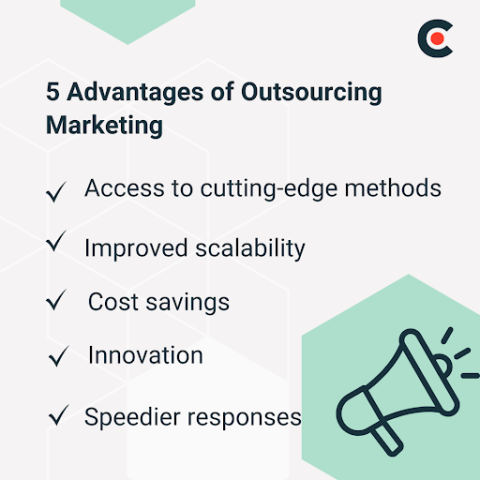 5 Advantages of Outsourcing Marketing

✓ Access to cutting-edge methods

✓ Improved scalability

✓ Cost savings

✓ Innovation

✓ Speedier responses